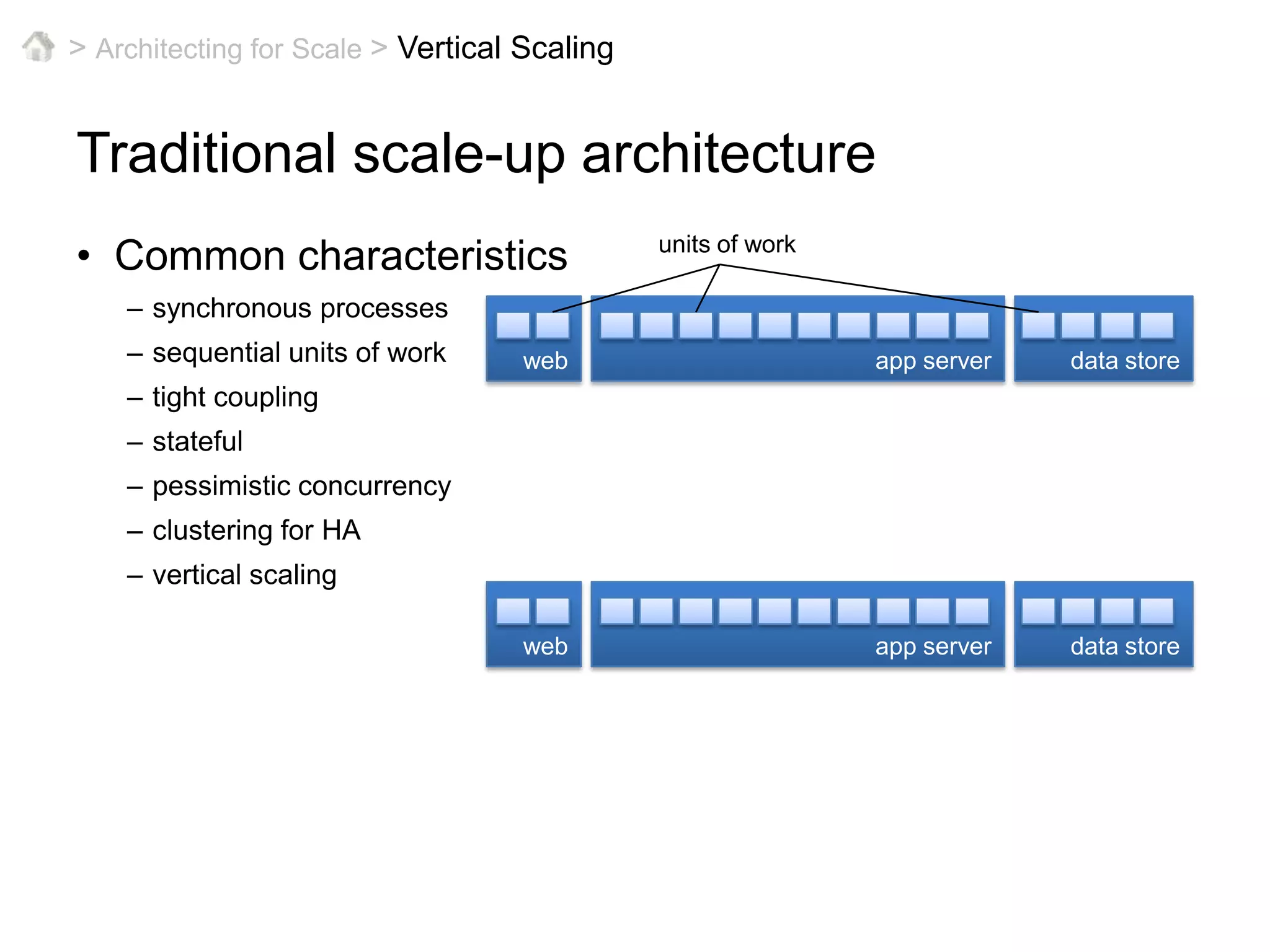 > Architecting for Scale > Vertical Scaling

Traditional scale-up architecture

• Common characteristics
– synchronous processes
– sequential units of work
– tight coupling
– stateful
– pessimistic concurrency
– clustering for HA
– vertical scaling

units of work

web
app server
data store

web
app server
data store